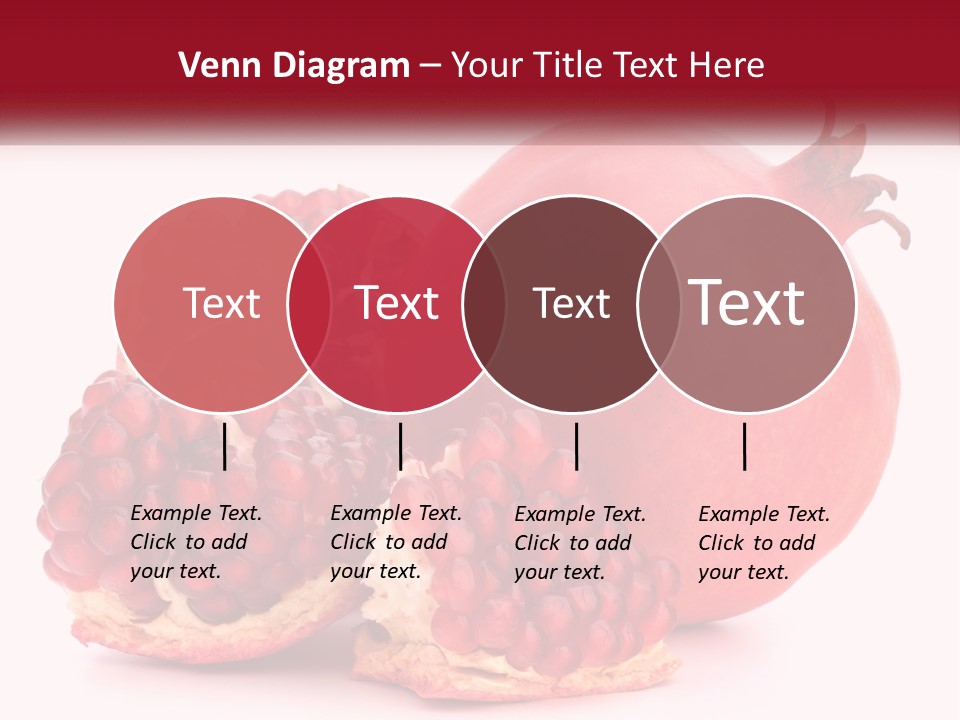 Venn Diagram – Your Title Text Here

Text

Text

Text

Text

Example Text. Click to add your text.

Example Text. Click to add your text.

Example Text. Click to add your text.

Example Text. Click to add your text.